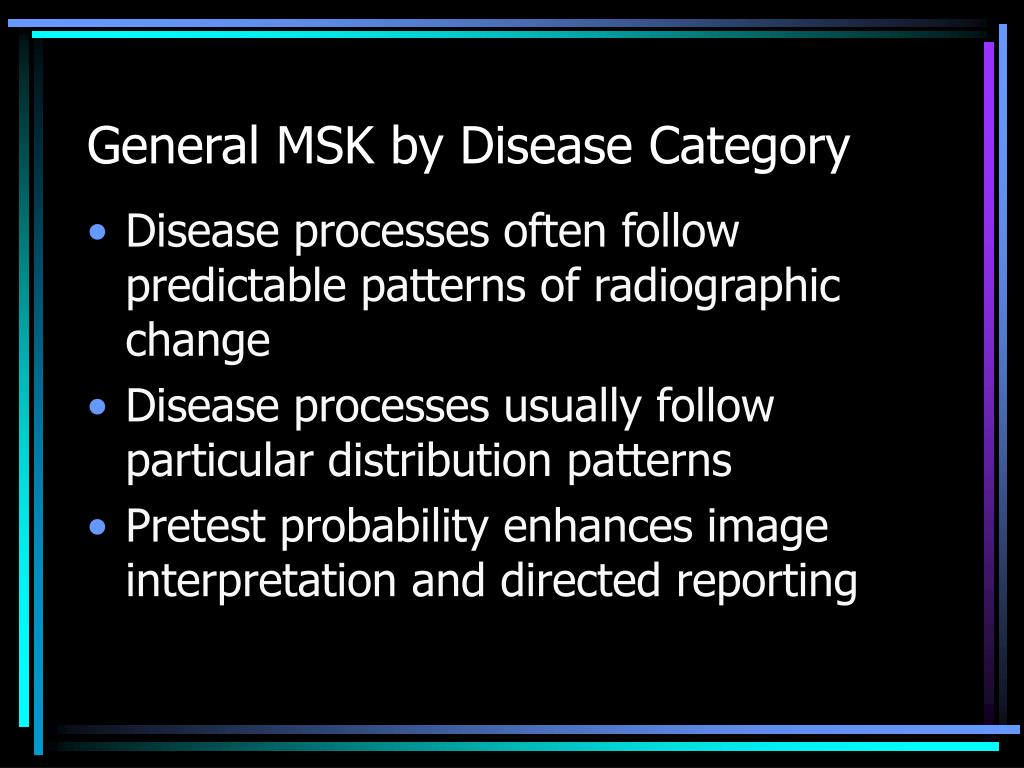 General MSK by Disease Category

• Disease processes often follow predictable patterns of radiographic change
• Disease processes usually follow particular distribution patterns
• Pretest probability enhances image interpretation and directed reporting